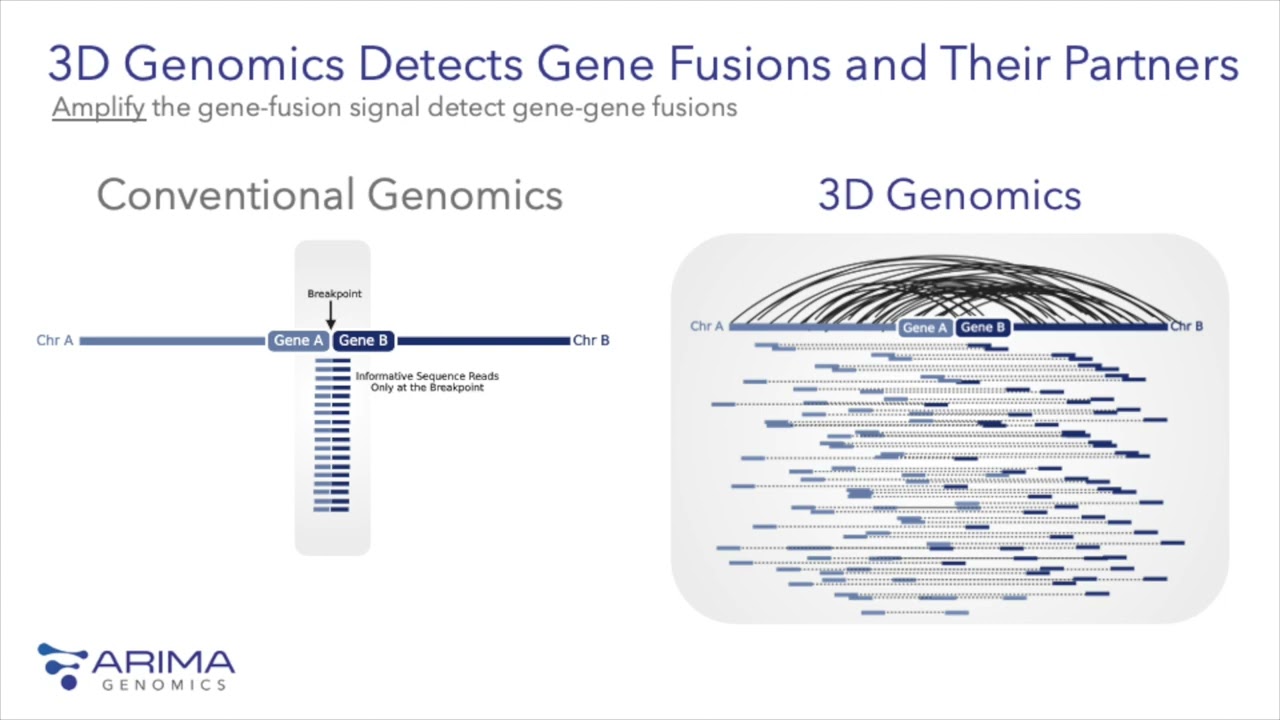 3D Genomics Detects Gene Fusions and Their Partners
Amplify the gene-fusion signal detect gene-gene fusions

Conventional Genomics

Breakpoint
Chr A Gene A Gene B Chr B
Informative Sequence Reads Only at the Breakpoint

3D Genomics

Chr A Gene A Gene B Chr B

ARIMA GENOMICS